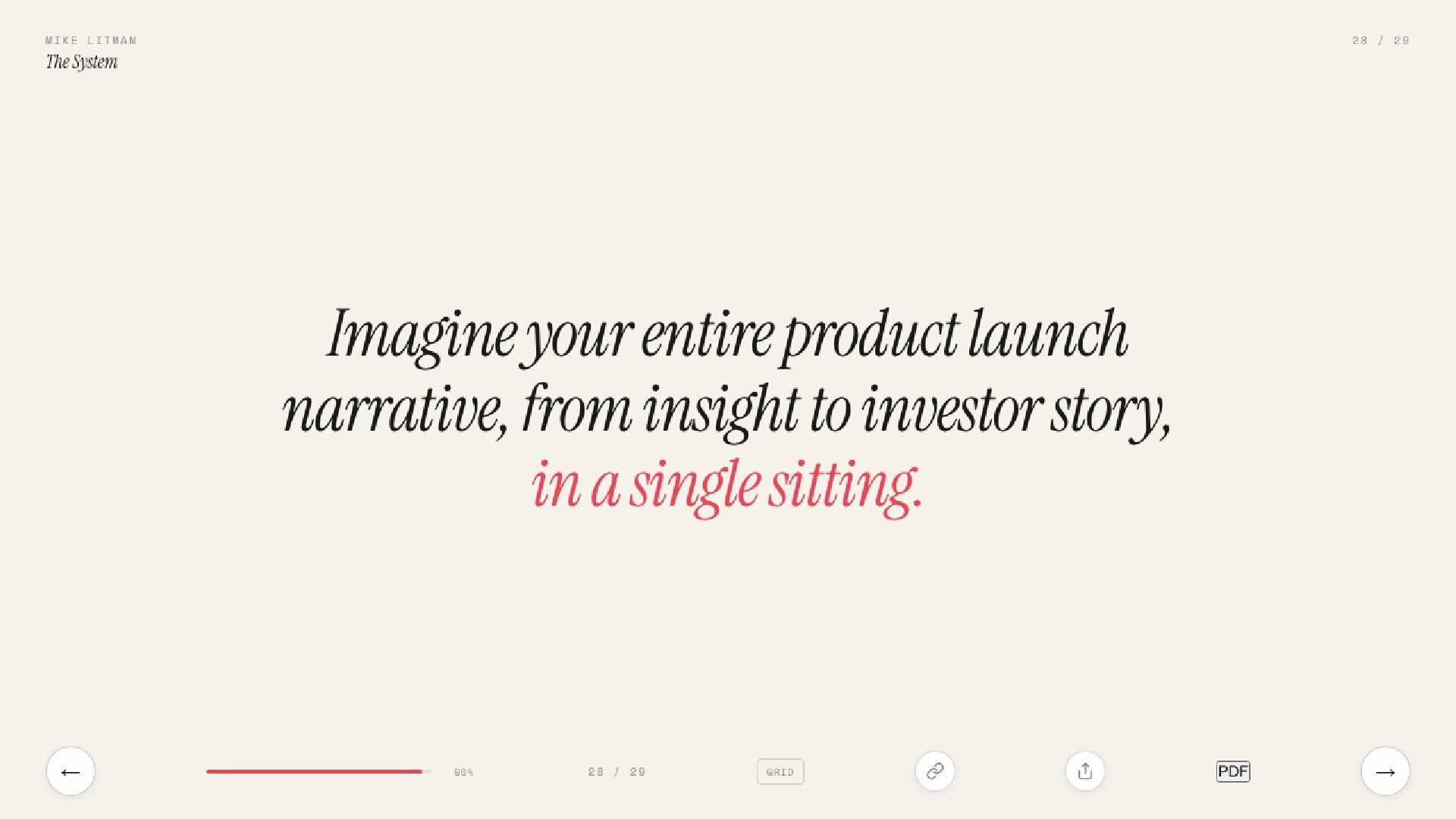 MIKE LITMAN
The System

28 / 29

Imagine your entire product launch narrative, from insight to investor story, in a single sitting.

←

96%

28 / 29

GRID

PDF

→